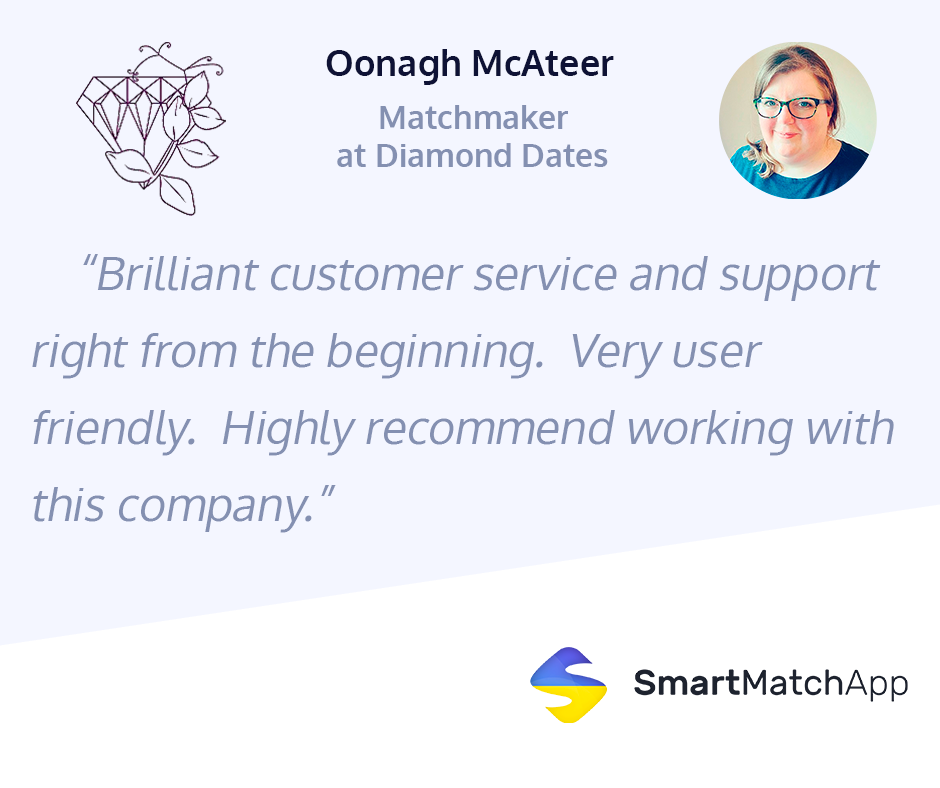 Oonagh McAteer

Matchmaker at Diamond Dates

“Brilliant customer service and support right from the beginning.  Very user friendly.  Highly recommend working with this company.”

SmartMatchApp